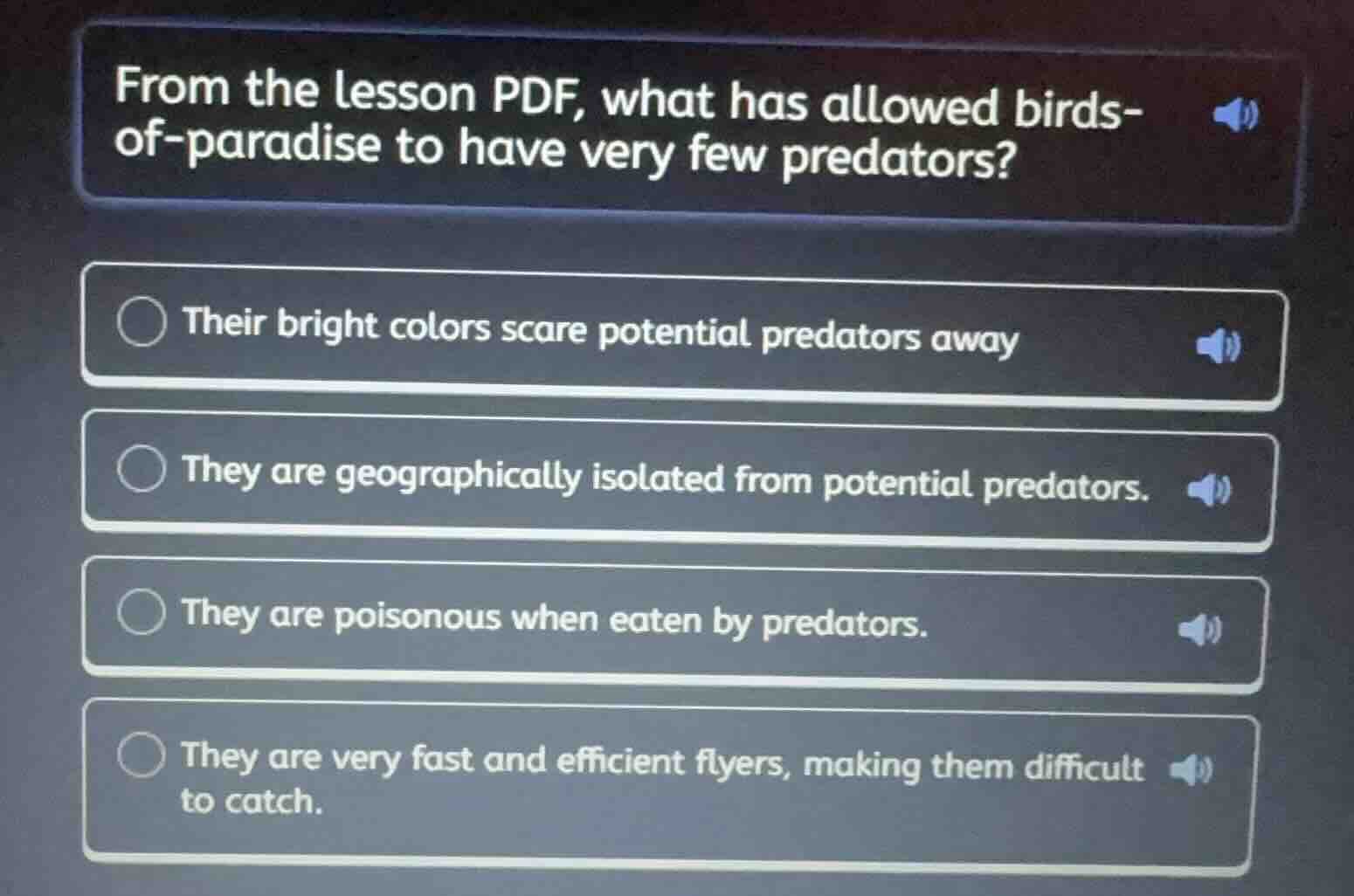 From the lesson PDF, what has allowed birds-of-paradise to have very few predators?

Their bright colors scare potential predators away

They are geographically isolated from potential predators.

They are poisonous when eaten by predators.

They are very fast and efficient flyers, making them difficult to catch.